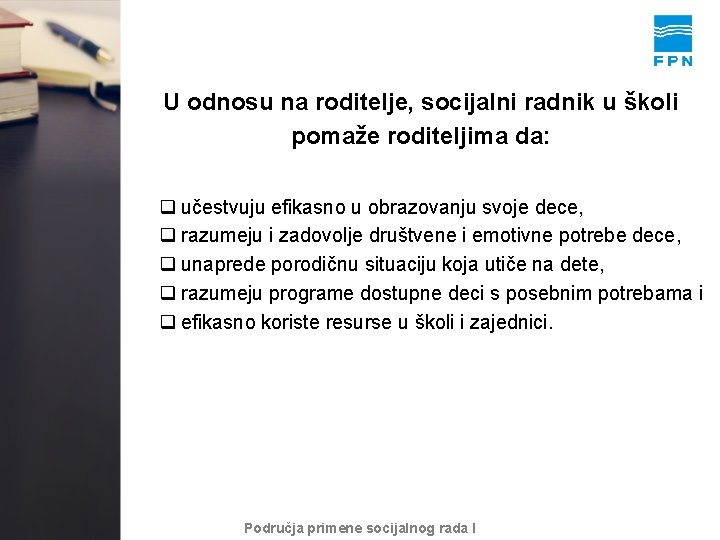 FPN

U odnosu na roditelje, socijalni radnik u školi pomaže roditeljima da:

❑ učestvuju efikasno u obrazovanju svoje dece,
❑ razumeju i zadovolje društvene i emotivne potrebe dece,
❑ unaprede porodičnu situaciju koja utiče na dete,
❑ razumeju programe dostupne deci s posebnim potrebama i
❑ efikasno koriste resurse u školi i zajednici.

Područja primene socijalnog rada I